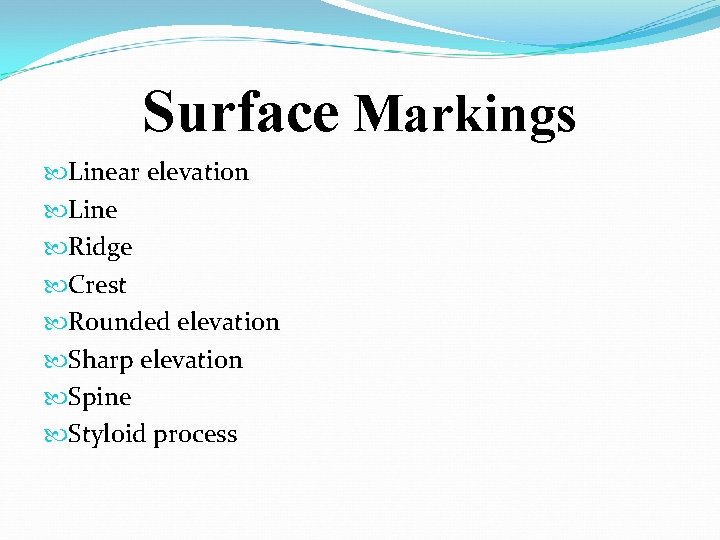 Surface Markings

Linear elevation
Line
Ridge
Crest
Rounded elevation
Sharp elevation
Spine
Styloid process